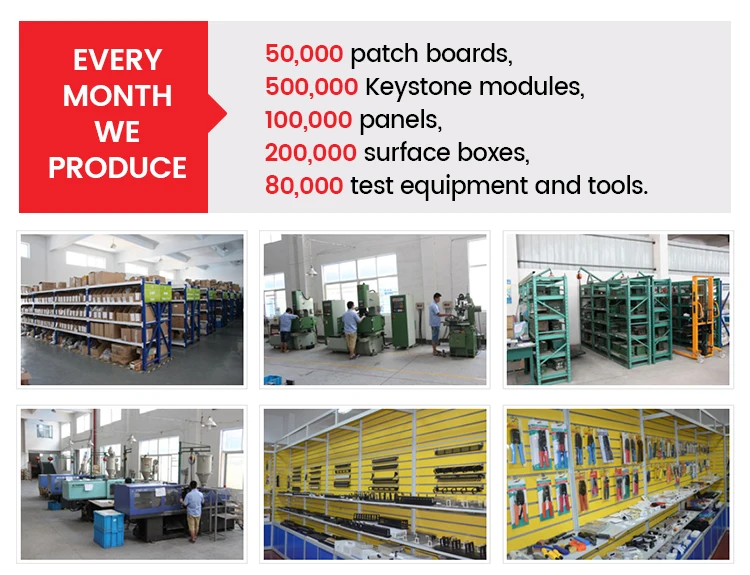 EVERY MONTH WE PRODUCE

50,000 patch boards,
500,000 Keystone modules,
100,000 panels,
200,000 surface boxes,
80,000 test equipment and tools.